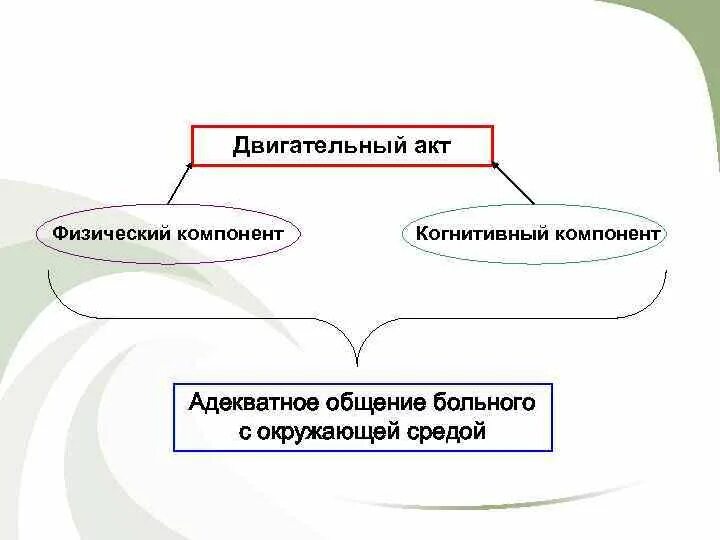 Двигательный акт

Физический компонент

Когнитивный компонент

Адекватное общение больного с окружающей средой